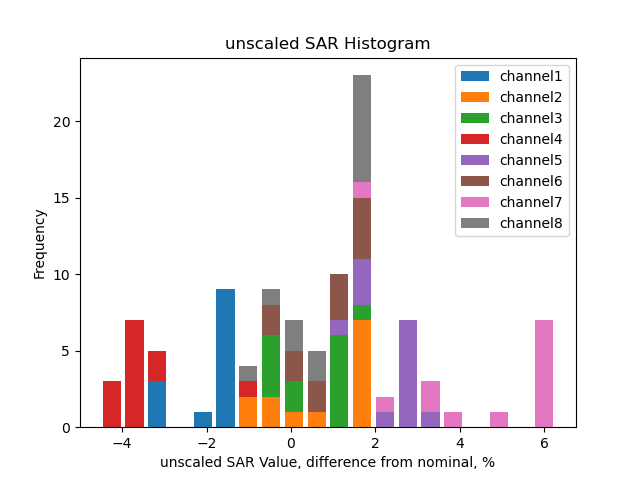 unscaled SAR Histogram

channel1
channel2
channel3
channel4
channel5
channel6
channel7
channel8

Frequency

20
15
10
5
0

−4
−2
0
2
4
6

unscaled SAR Value, difference from nominal, %